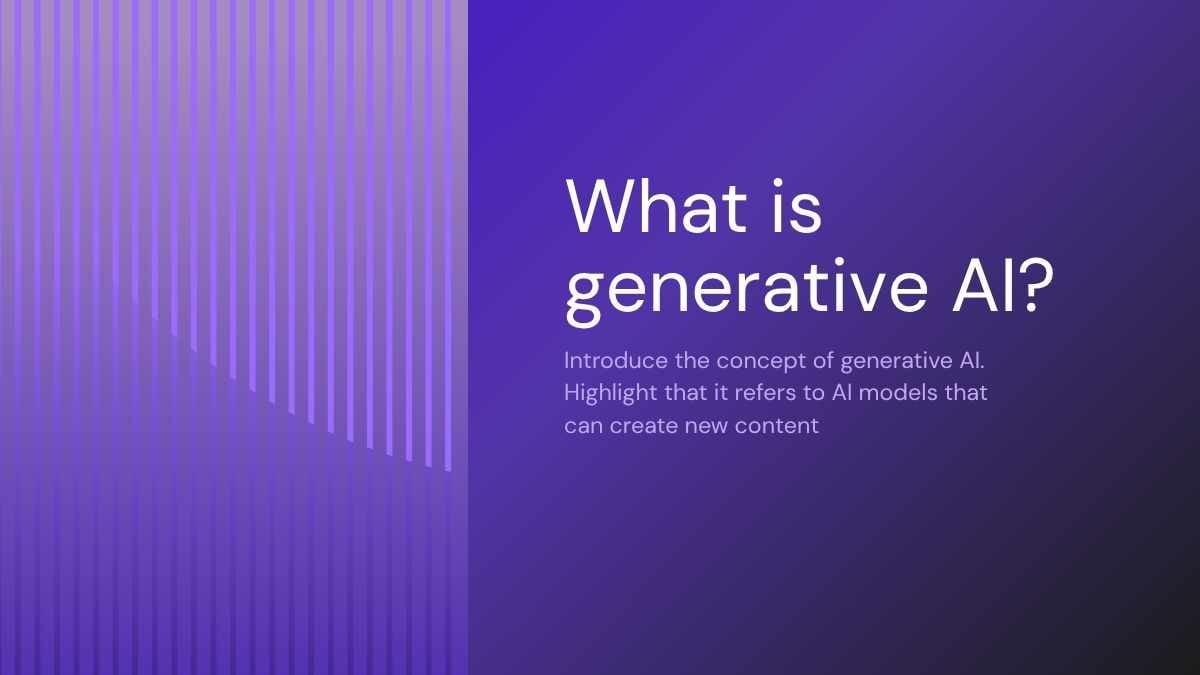 What is generative AI?

Introduce the concept of generative AI. Highlight that it refers to AI models that can create new content